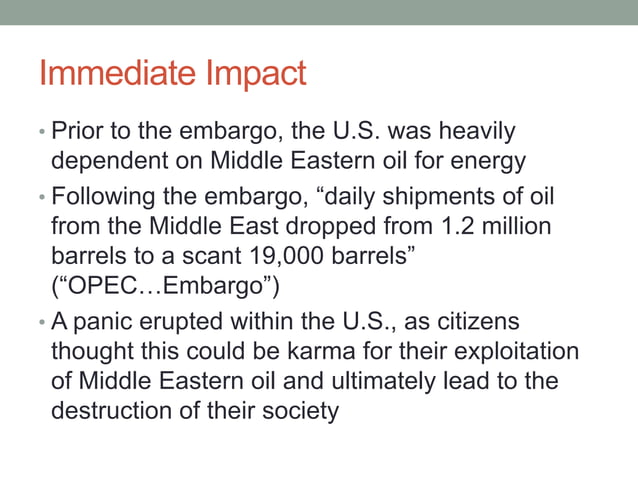 Immediate Impact

• Prior to the embargo, the U.S. was heavily dependent on Middle Eastern oil for energy

• Following the embargo, “daily shipments of oil from the Middle East dropped from 1.2 million barrels to a scant 19,000 barrels” (“OPEC…Embargo”)

• A panic erupted within the U.S., as citizens thought this could be karma for their exploitation of Middle Eastern oil and ultimately lead to the destruction of their society